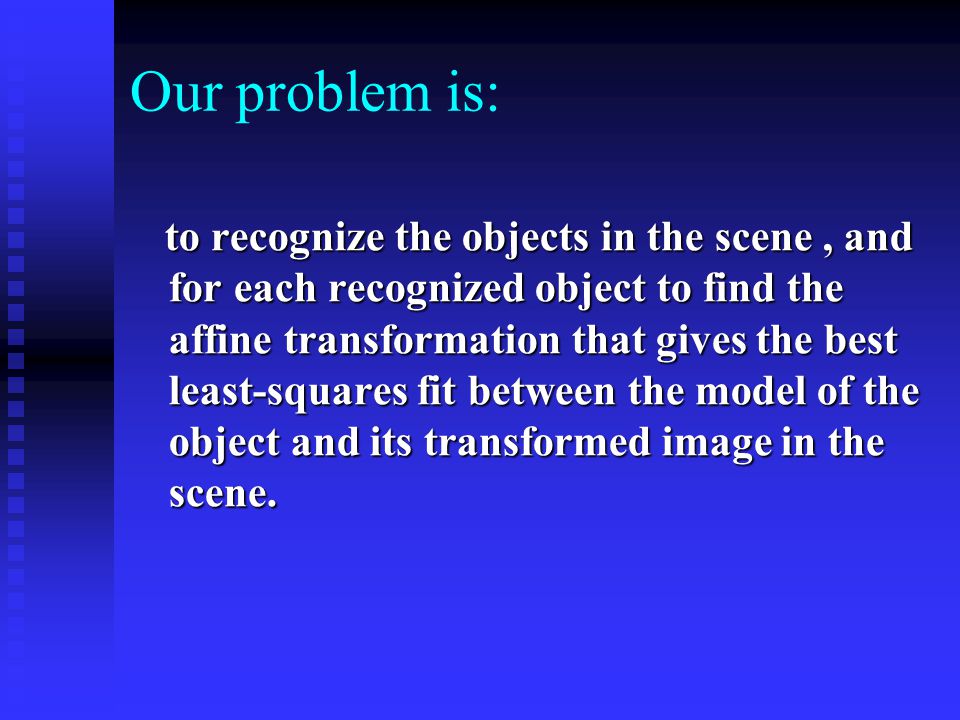 Our problem is:

to recognize the objects in the scene , and for each recognized object to find the affine transformation that gives the best least-squares fit between the model of the object and its transformed image in the scene.